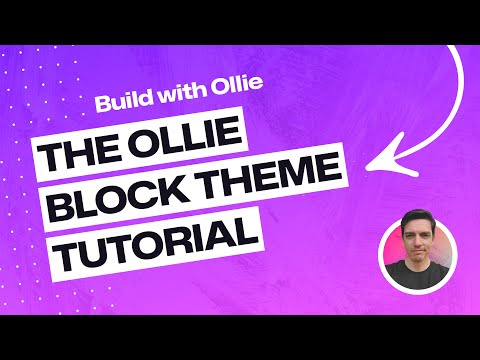 Build with Ollie

THE OLLIE BLOCK THEME TUTORIAL